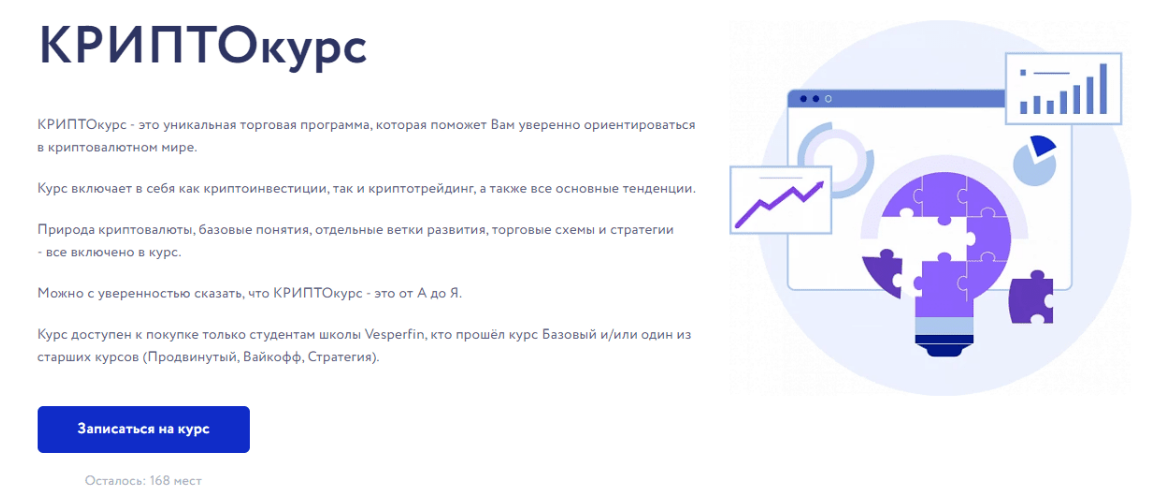 КРИПТОкурс

КРИПТОкурс - это уникальная торговая программа, которая поможет Вам уверенно ориентироваться в криптовалютном мире.

Курс включает в себя как криптоинвестиции, так и криптотрейдинг, а также все основные тенденции.

Природа криптовалюты, базовые понятия, отдельные ветки развития, торговые схемы и стратегии - все включено в курс.

Можно с уверенностью сказать, что КРИПТОкурс - это от А до Я.

Курс доступен к покупке только студентам школы Vesperfin, кто прошёл курс Базовый и/или один из старших курсов (Продвинутый, Вайкофф, Стратегия).

Записаться на курс

Осталось: 168 мест